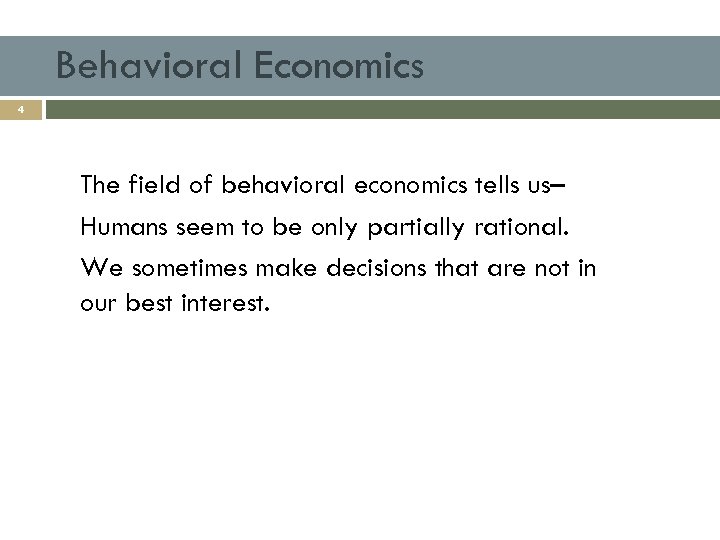 Behavioral Economics

4

The field of behavioral economics tells us–

Humans seem to be only partially rational.

We sometimes make decisions that are not in our best interest.